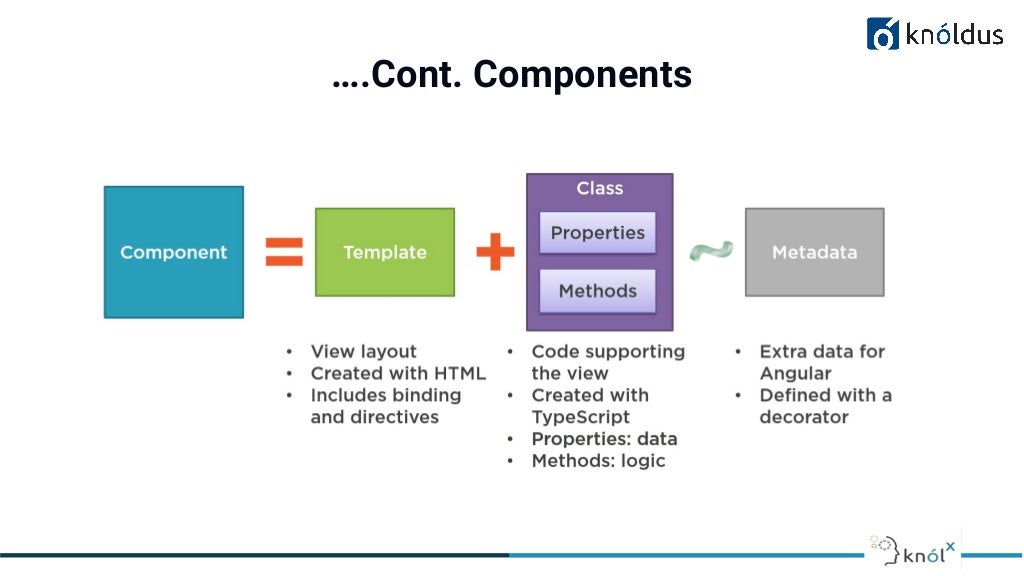 knóldus

….Cont. Components

Component = Template + Class Properties Methods ~ Metadata

• View layout
• Created with HTML
• Includes binding and directives

• Code supporting the view
• Created with TypeScript
• Properties: data
• Methods: logic

• Extra data for Angular
• Defined with a decorator

knólx